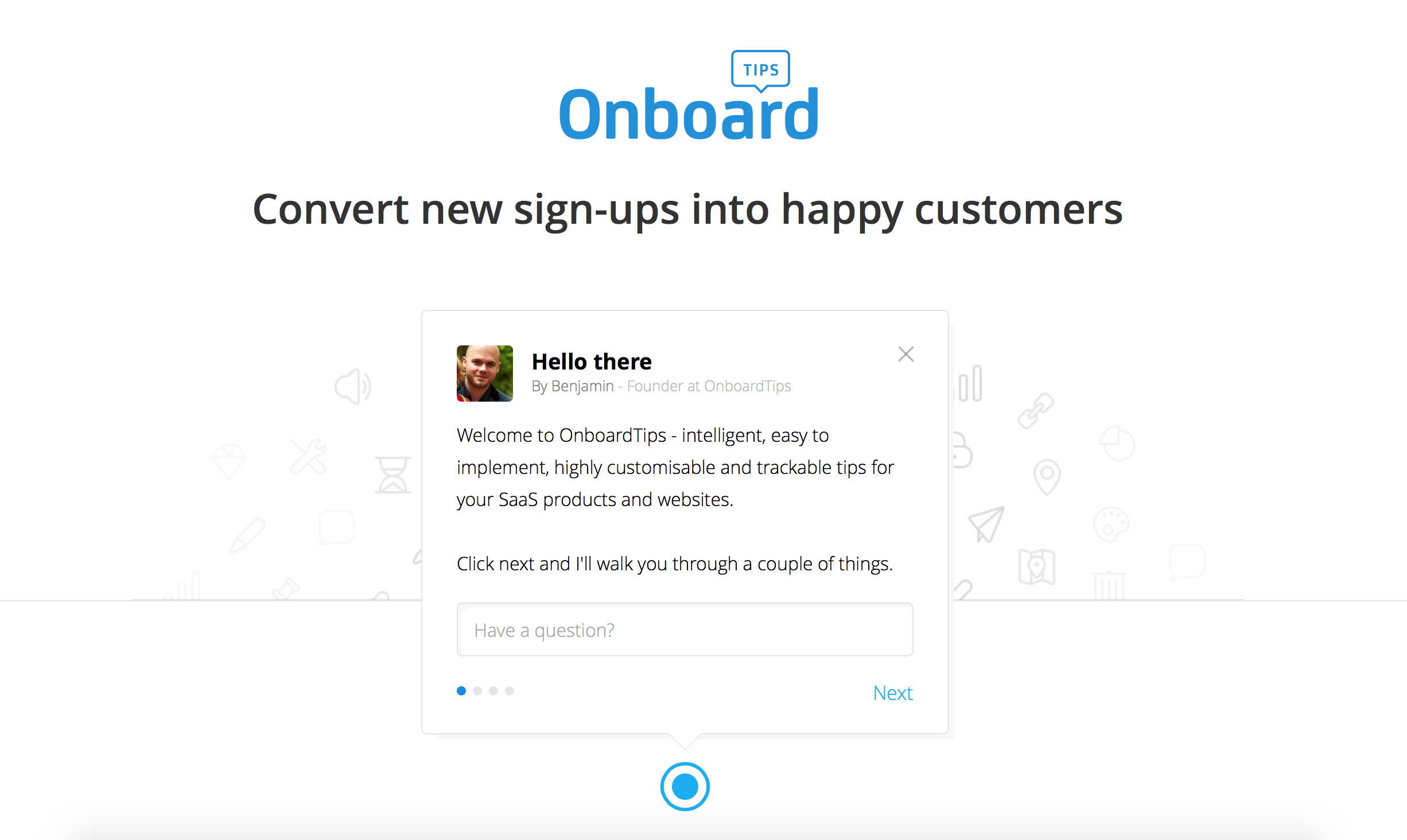 TIPS
Onboard

Convert new sign-ups into happy customers

Hello there
By Benjamin - Founder at OnboardTips

Welcome to OnboardTips - intelligent, easy to implement, highly customisable and trackable tips for your SaaS products and websites.

Click next and I'll walk you through a couple of things.

Have a question?

Next